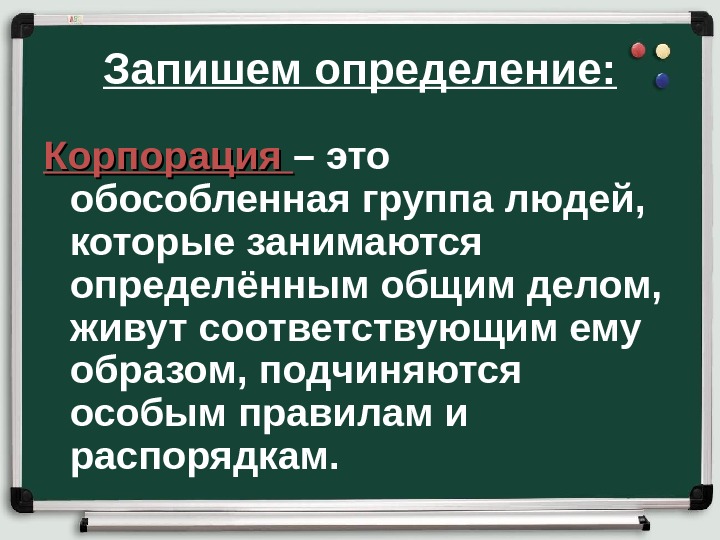 Запишем определение:

Корпорация – это обособленная группа людей, которые занимаются определённым общим делом, живут соответствующим ему образом, подчиняются особым правилам и распорядкам.